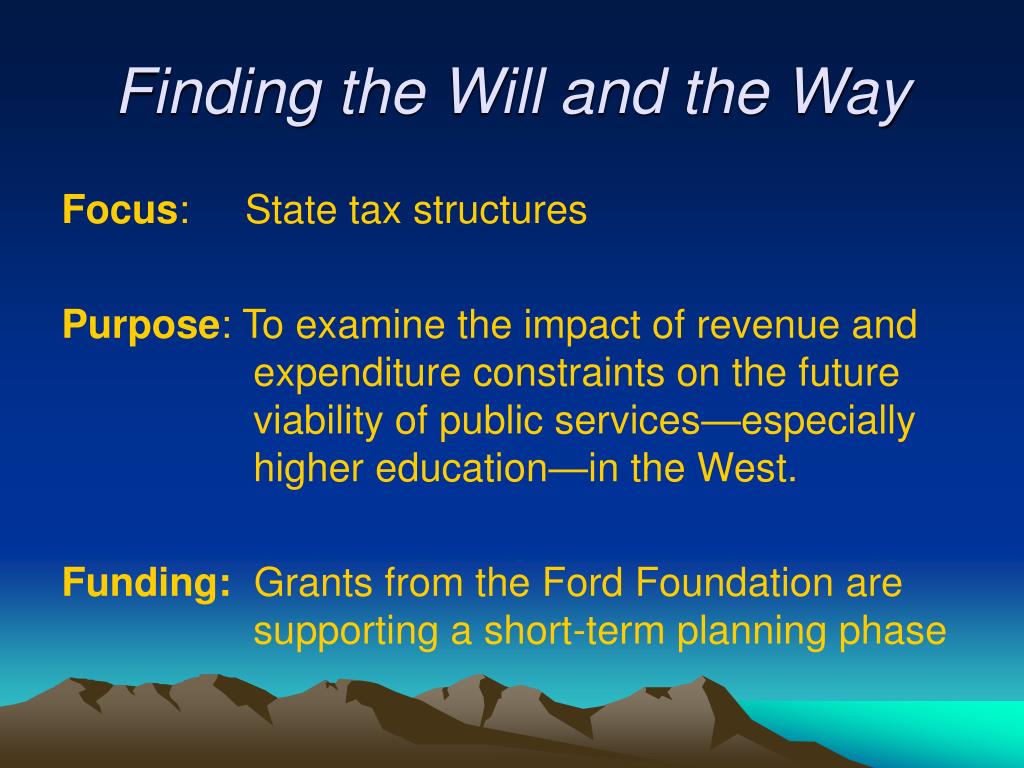 Finding the Will and the Way

Focus: State tax structures

Purpose: To examine the impact of revenue and expenditure constraints on the future viability of public services—especially higher education—in the West.

Funding: Grants from the Ford Foundation are supporting a short-term planning phase